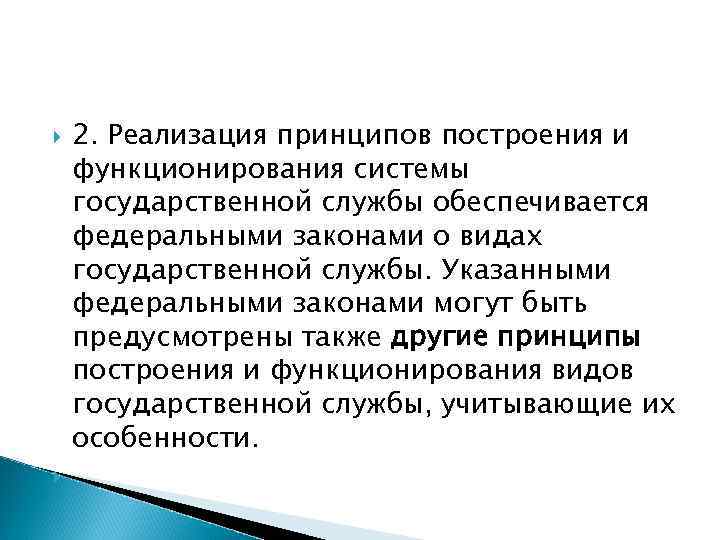 2. Реализация принципов построения и функционирования системы государственной службы обеспечивается федеральными законами о видах государственной службы. Указанными федеральными законами могут быть предусмотрены также другие принципы построения и функционирования видов государственной службы, учитывающие их особенности.